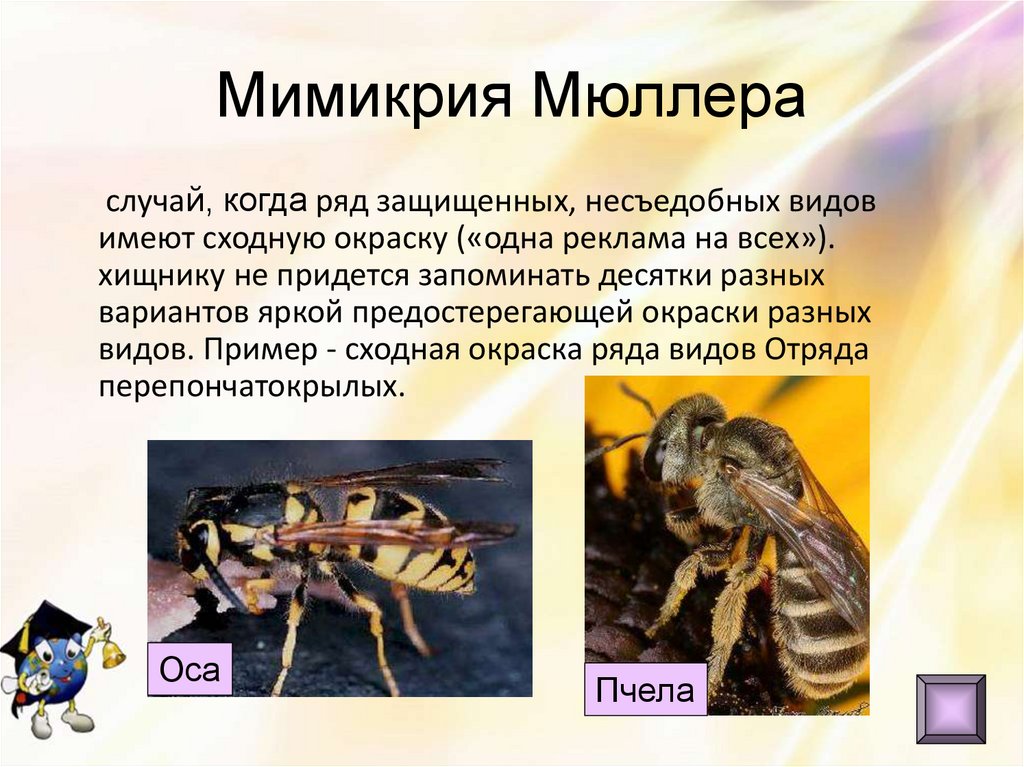 Мимикрия Мюллера

случай, когда ряд защищенных, несъедобных видов имеют сходную окраску («одна реклама на всех»). хищнику не придется запоминать десятки разных вариантов яркой предостерегающей окраски разных видов. Пример - сходная окраска ряда видов Отряда перепончатокрылых.

Оса

Пчела